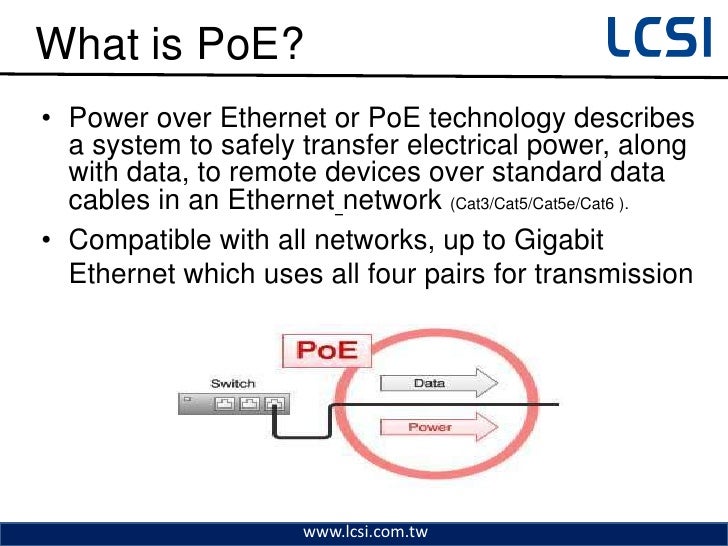 What is PoE?

LCSI

• Power over Ethernet or PoE technology describes a system to safely transfer electrical power, along with data, to remote devices over standard data cables in an Ethernet network (Cat3/Cat5/Cat5e/Cat6 ).

• Compatible with all networks, up to Gigabit Ethernet which uses all four pairs for transmission

PoE

Switch

Data

Power

www.lcsi.com.tw